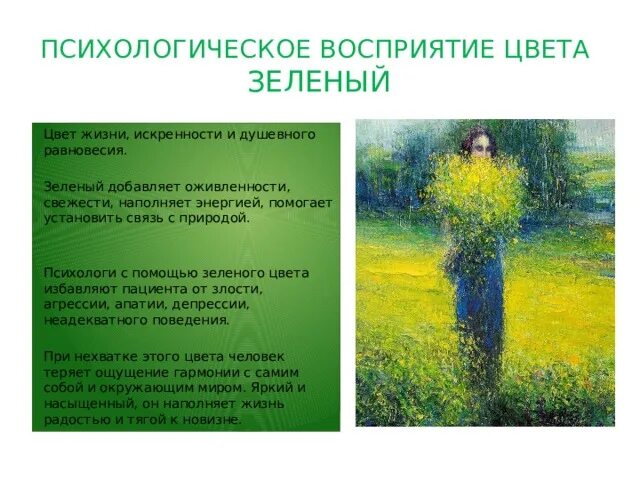 ПСИХОЛОГИЧЕСКОЕ ВОСПРИЯТИЕ ЦВЕТА
ЗЕЛЕНЫЙ

Цвет жизни, искренности и душевного равновесия.

Зеленый добавляет оживленности, свежести, наполняет энергией, помогает установить связь с природой.

Психологи с помощью зеленого цвета избавляют пациента от злости, агрессии, апатии, депрессии, неадекватного поведения.

При нехватке этого цвета человек теряет ощущение гармонии с самим собой и окружающим миром. Яркий и насыщенный, он наполняет жизнь радостью и тягой к новизне.